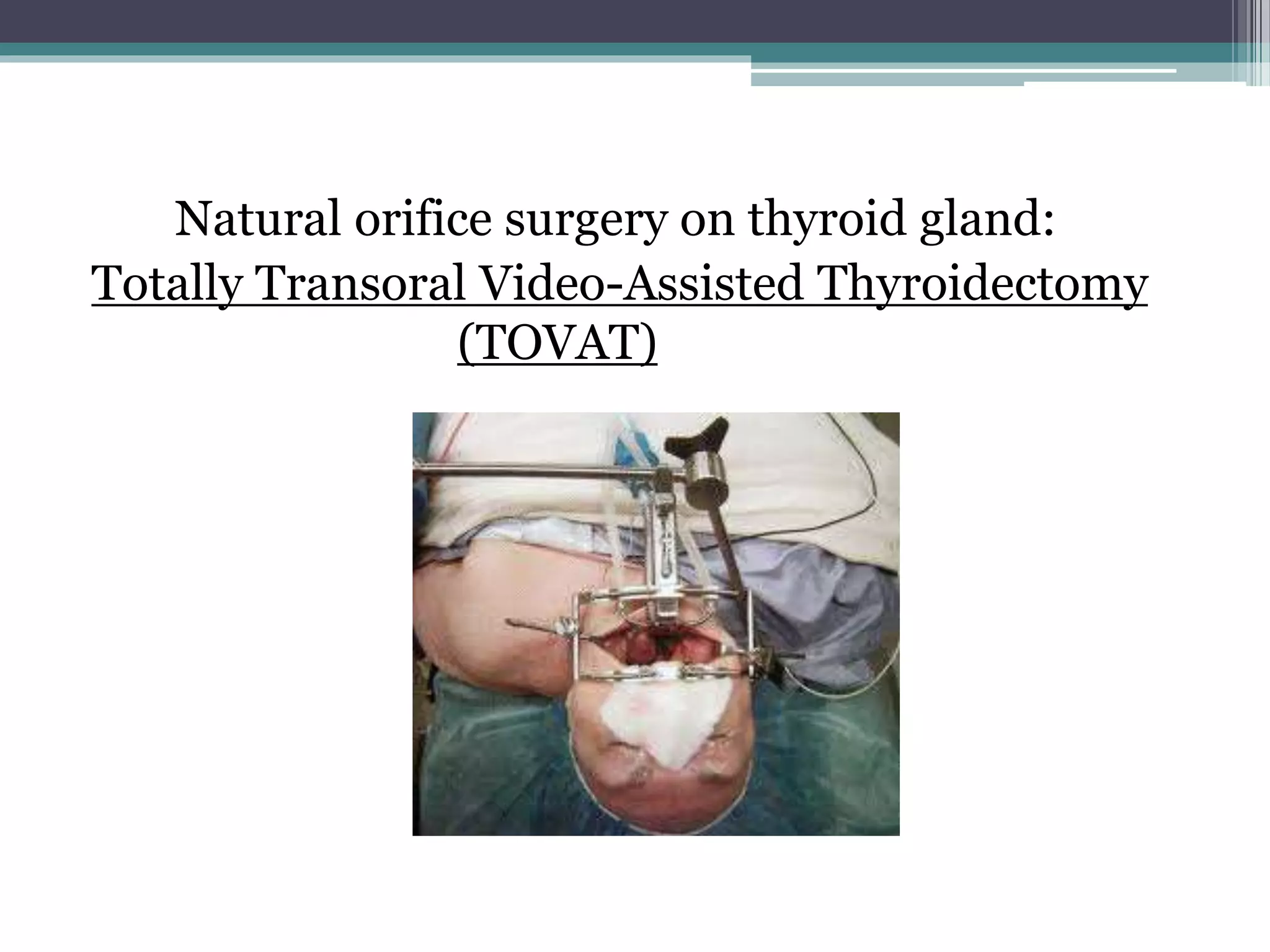 Natural orifice surgery on thyroid gland:
Totally Transoral Video-Assisted Thyroidectomy (TOVAT)